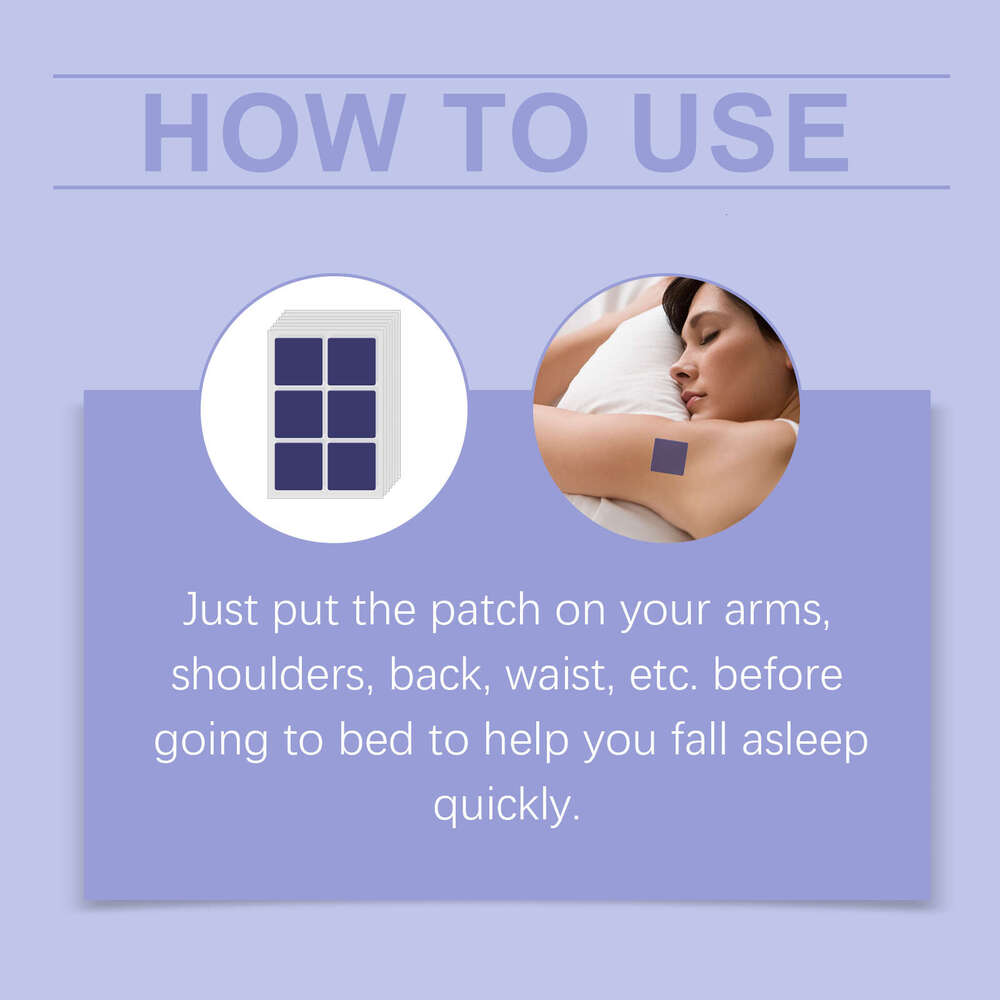 HOW TO USE

Just put the patch on your arms, shoulders, back, waist, etc. before going to bed to help you fall asleep quickly.